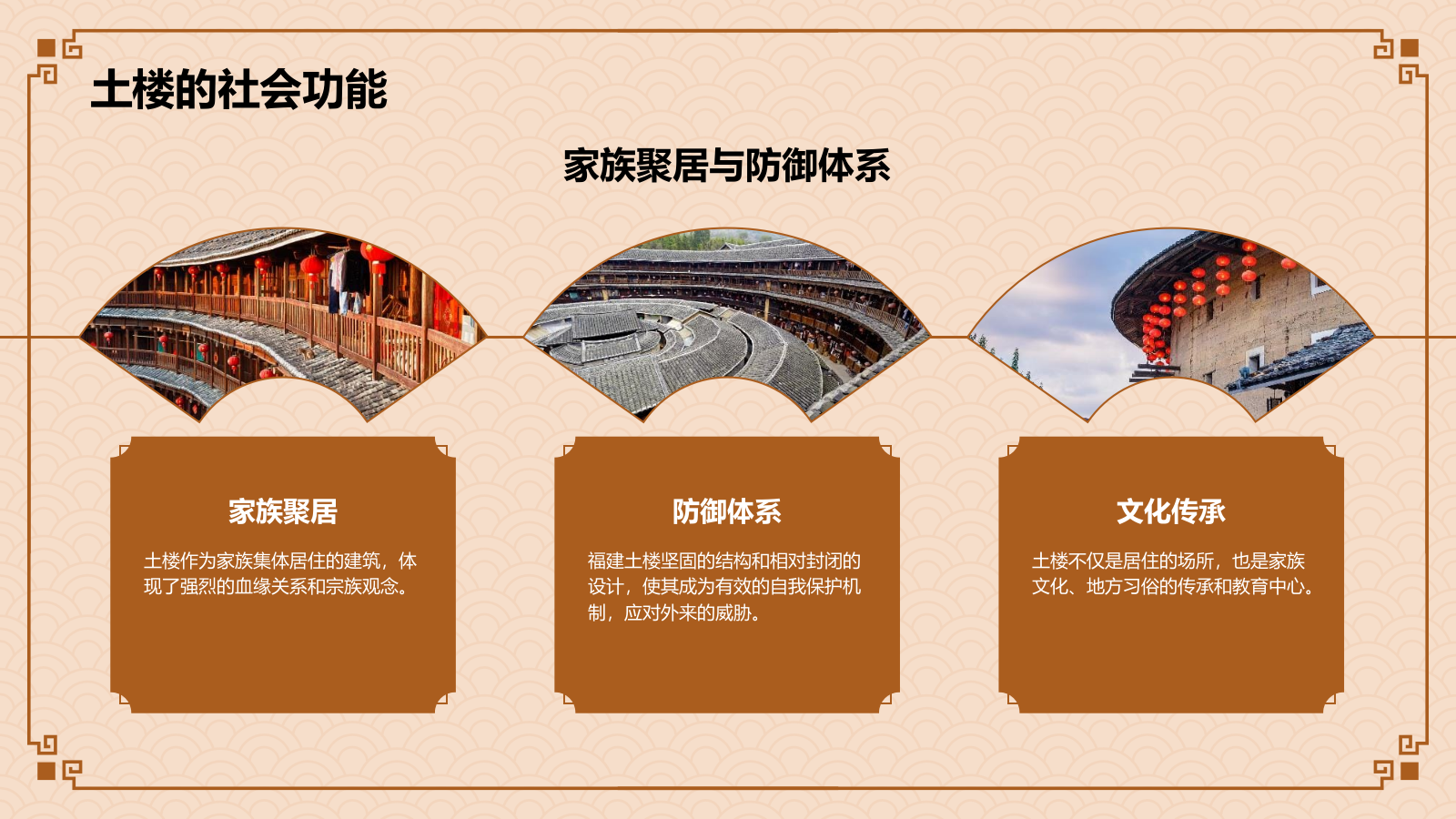 土楼的社会功能

家族聚居与防御体系

家族聚居

土楼作为家族集体居住的建筑，体现了强烈的血缘关系和宗族观念。

防御体系

福建土楼坚固的结构和相对封闭的设计，使其成为有效的自我保护机制，应对外来的威胁。

文化传承

土楼不仅是居住的场所，也是家族文化、地方习俗的传承和教育中心。